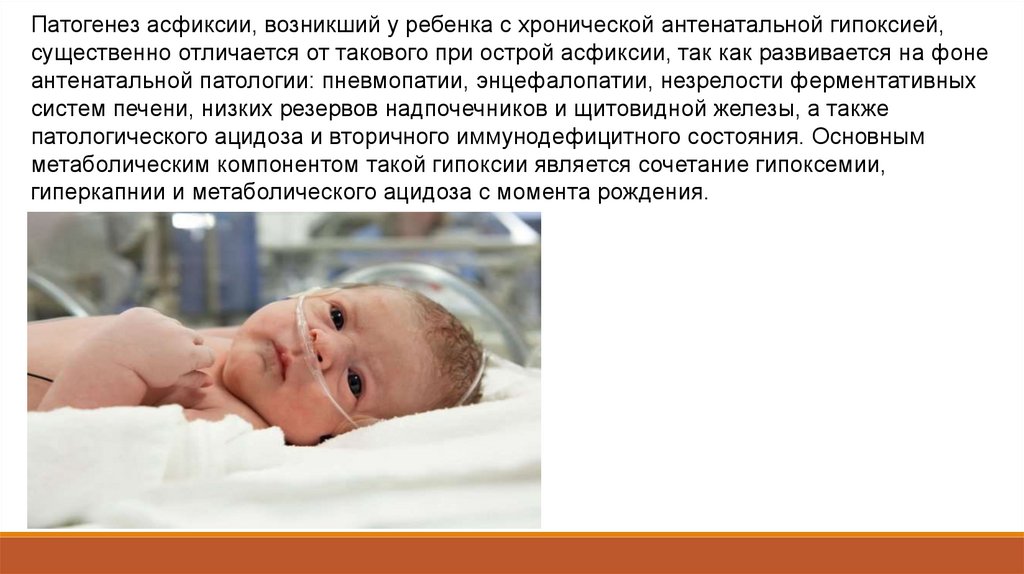 Патогенез асфиксии, возникший у ребенка с хронической антенатальной гипоксией, существенно отличается от такового при острой асфиксии, так как развивается на фоне антенатальной патологии: пневмопатии, энцефалопатии, незрелости ферментативных систем печени, низких резервов надпочечников и щитовидной железы, а также патологического ацидоза и вторичного иммунодефицитного состояния. Основным метаболическим компонентом такой гипоксии является сочетание гипоксемии, гиперкапнии и метаболического ацидоза с момента рождения.